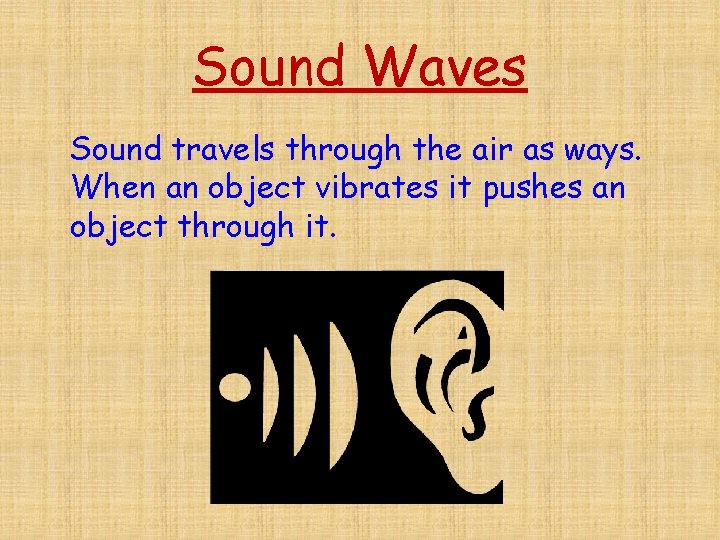 Sound Waves

Sound travels through the air as ways. When an object vibrates it pushes an object through it.